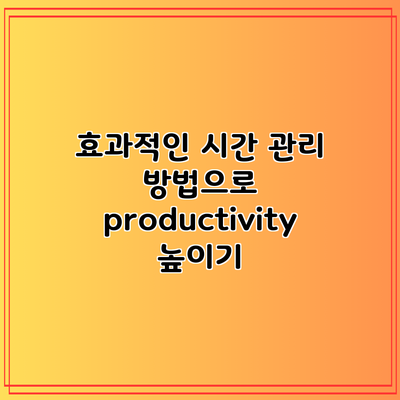 효과적인 시간 관리 방법으로 productivity 높이기